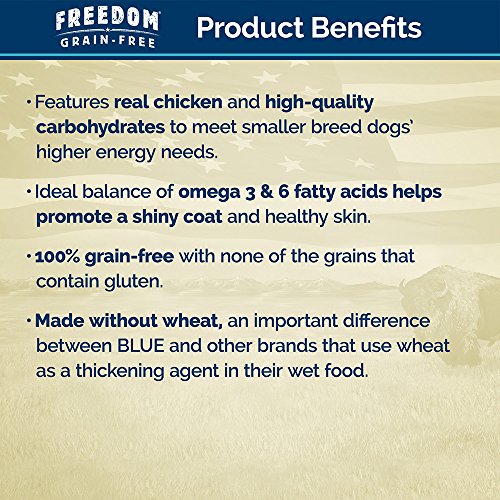 FREEDOM
GRAIN-FREE

Product Benefits

• Features real chicken and high-quality carbohydrates to meet smaller breed dogs' higher energy needs.

• Ideal balance of omega 3 & 6 fatty acids helps promote a shiny coat and healthy skin.

• 100% grain-free with none of the grains that contain gluten.

• Made without wheat, an important difference between BLUE and other brands that use wheat as a thickening agent in their wet food.